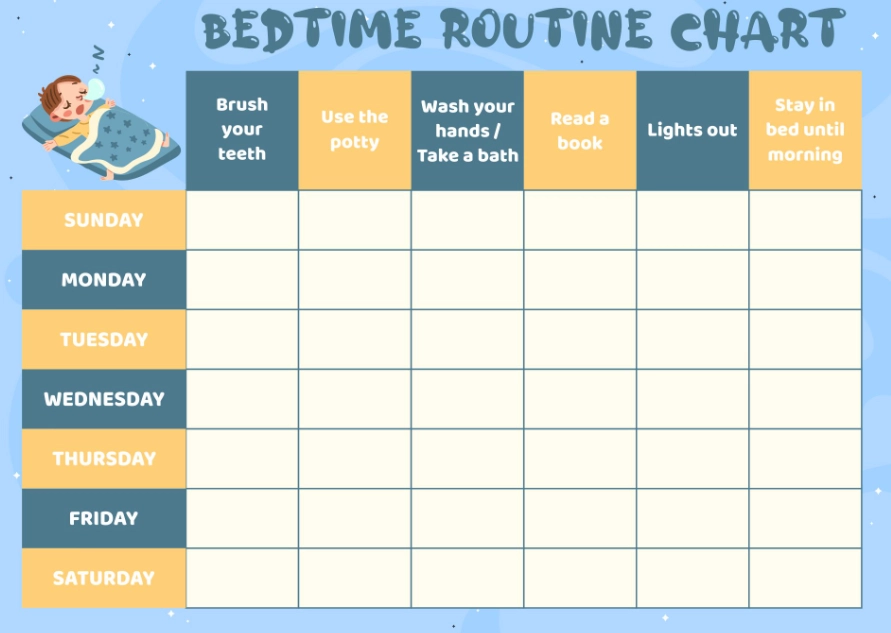 BEDTIME ROUTINE CHART

| | Brush your teeth | Use the potty | Wash your hands / Take a bath | Read a book | Lights out | Stay in bed until morning |
|---|---|---|---|---|---|---|
| SUNDAY | | | | | | |
| MONDAY | | | | | | |
| TUESDAY | | | | | | |
| WEDNESDAY | | | | | | |
| THURSDAY | | | | | | |
| FRIDAY | | | | | | |
| SATURDAY | | | | | | |